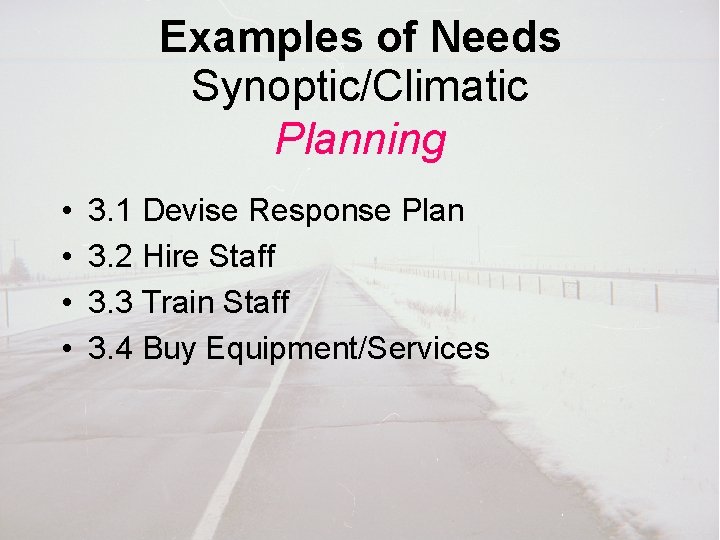 Examples of Needs
Synoptic/Climatic
Planning

• 3.1 Devise Response Plan
• 3.2 Hire Staff
• 3.3 Train Staff
• 3.4 Buy Equipment/Services